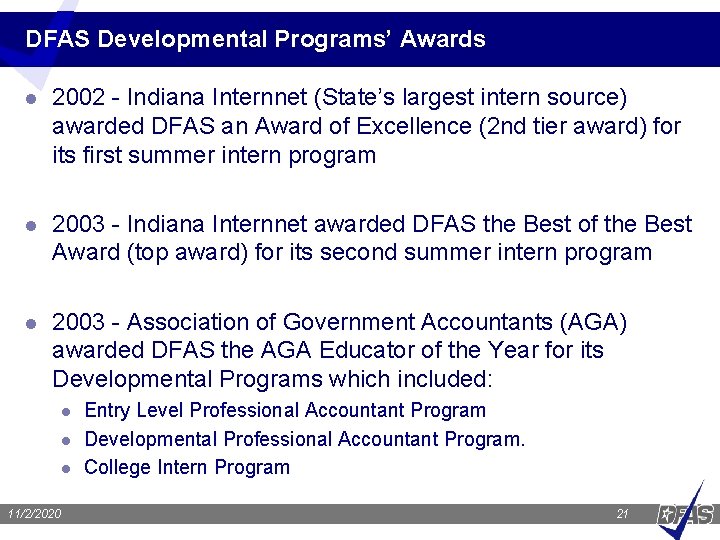 DFAS Developmental Programs' Awards

- 2002 - Indiana Internnet (State's largest intern source) awarded DFAS an Award of Excellence (2nd tier award) for its first summer intern program

- 2003 - Indiana Internnet awarded DFAS the Best of the Best Award (top award) for its second summer intern program

- 2003 - Association of Government Accountants (AGA) awarded DFAS the AGA Educator of the Year for its Developmental Programs which included:
  - Entry Level Professional Accountant Program
  - Developmental Professional Accountant Program.
  - College Intern Program

11/2/2020

21

DFAS